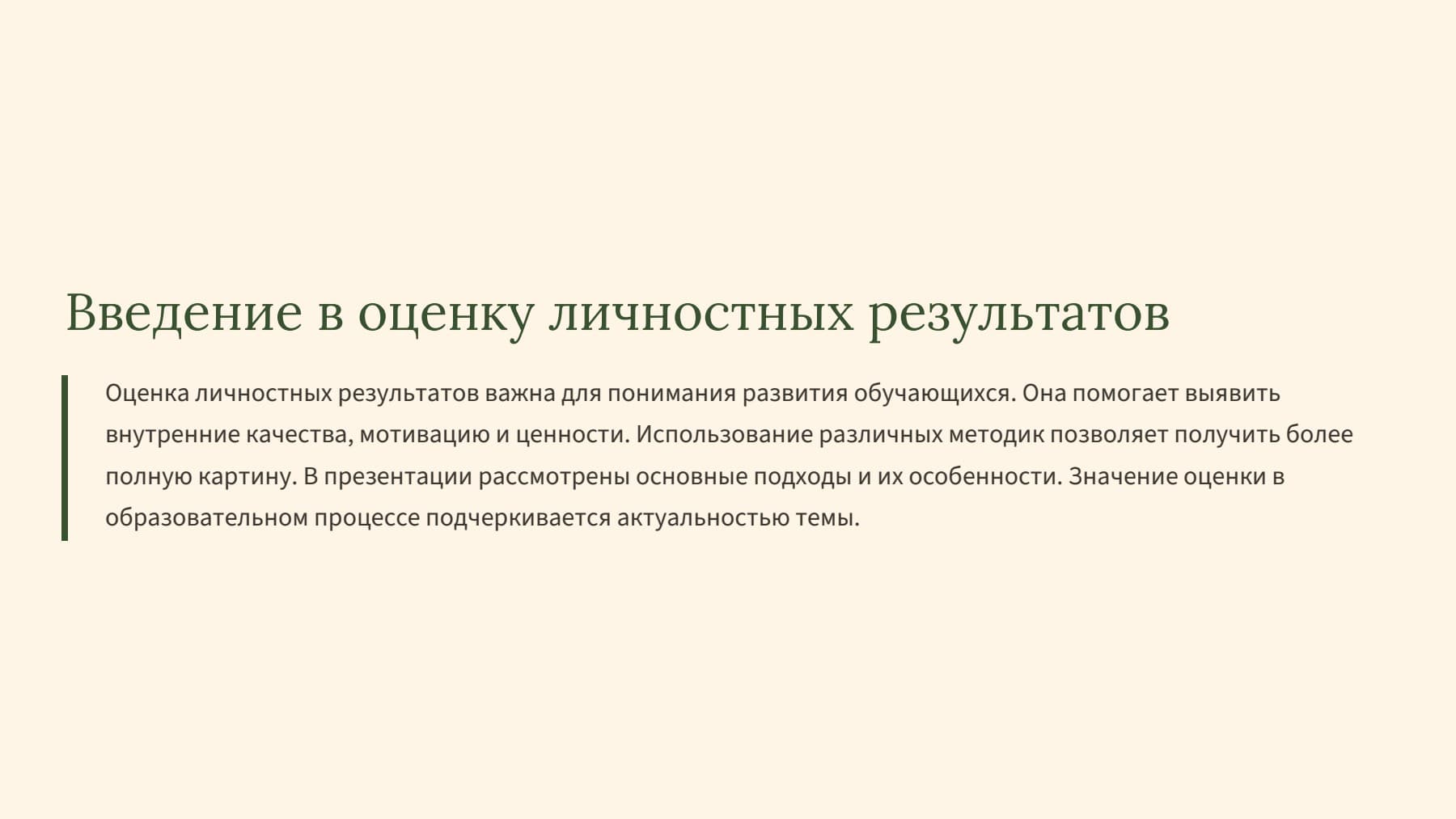 Введение в оценку личностных результатов

Оценка личностных результатов важна для понимания развития обучающихся. Она помогает выявить внутренние качества, мотивацию и ценности. Использование различных методик позволяет получить более полную картину. В презентации рассмотрены основные подходы и их особенности. Значение оценки в образовательном процессе подчеркивается актуальностью темы.